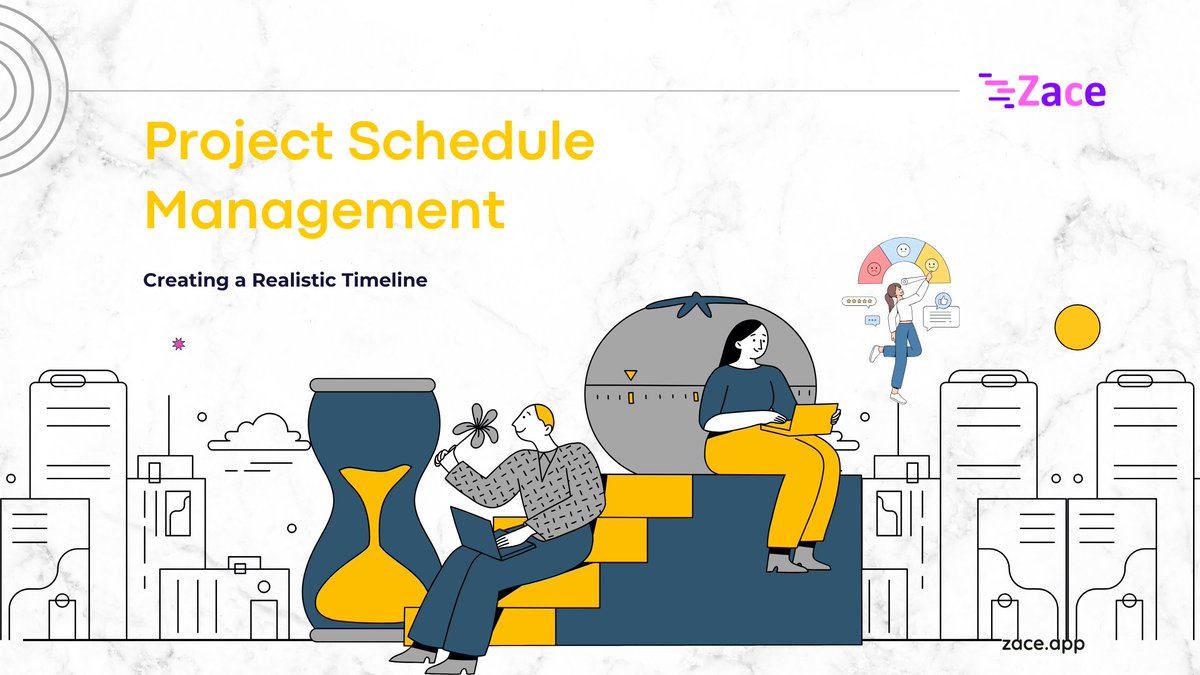 Zace

Project Schedule Management

Creating a Realistic Timeline

zace.app